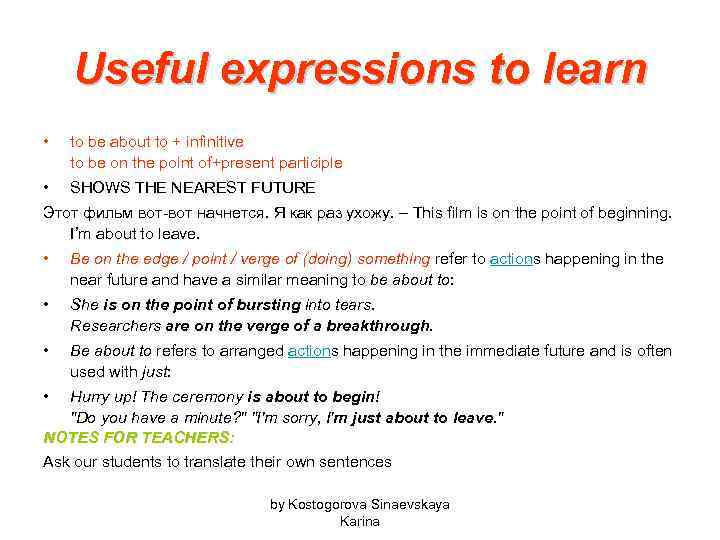 Useful expressions to learn

• to be about to + infinitive
to be on the point of+present participle

• SHOWS THE NEAREST FUTURE

Этот фильм вот-вот начнется. Я как раз ухожу. – This film is on the point of beginning. I'm about to leave.

• Be on the edge / point / verge of (doing) something refer to actions happening in the near future and have a similar meaning to be about to:

• She is on the point of bursting into tears.
Researchers are on the verge of a breakthrough.

• Be about to refers to arranged actions happening in the immediate future and is often used with just:

• Hurry up! The ceremony is about to begin!
"Do you have a minute?" "I'm sorry, I'm just about to leave."

NOTES FOR TEACHERS:

Ask our students to translate their own sentences

by Kostogorova Sinaevskaya Karina